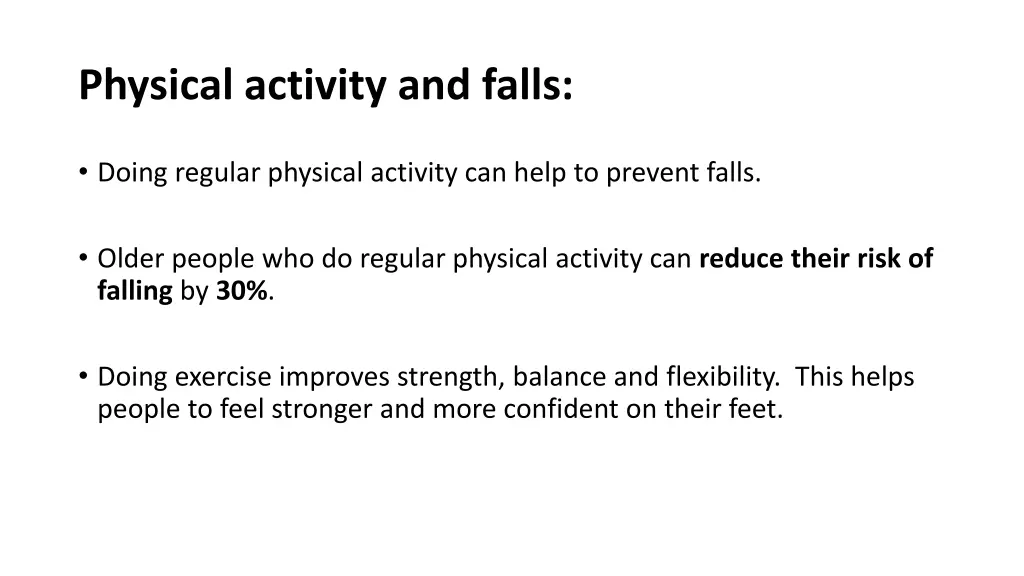 Physical activity and falls:

• Doing regular physical activity can help to prevent falls.

• Older people who do regular physical activity can reduce their risk of falling by 30%.

• Doing exercise improves strength, balance and flexibility. This helps people to feel stronger and more confident on their feet.